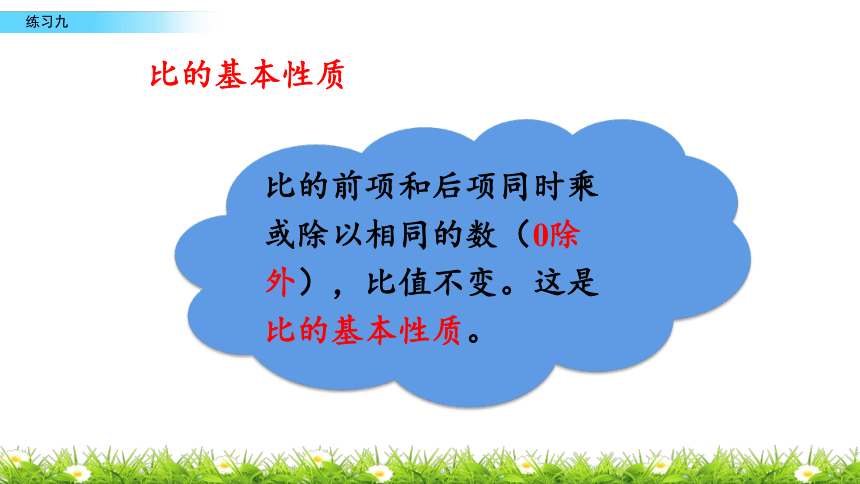 练习九

比的基本性质

比的前项和后项同时乘或除以相同的数（0除外），比值不变。这是比的基本性质。